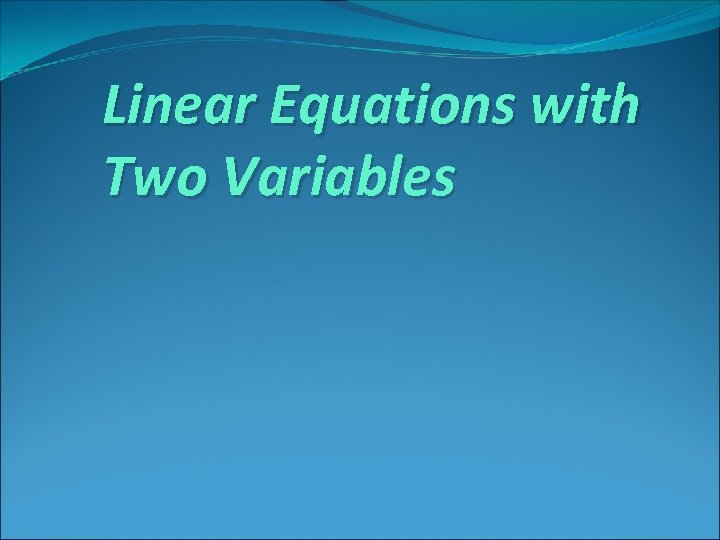 Linear Equations with Two Variables